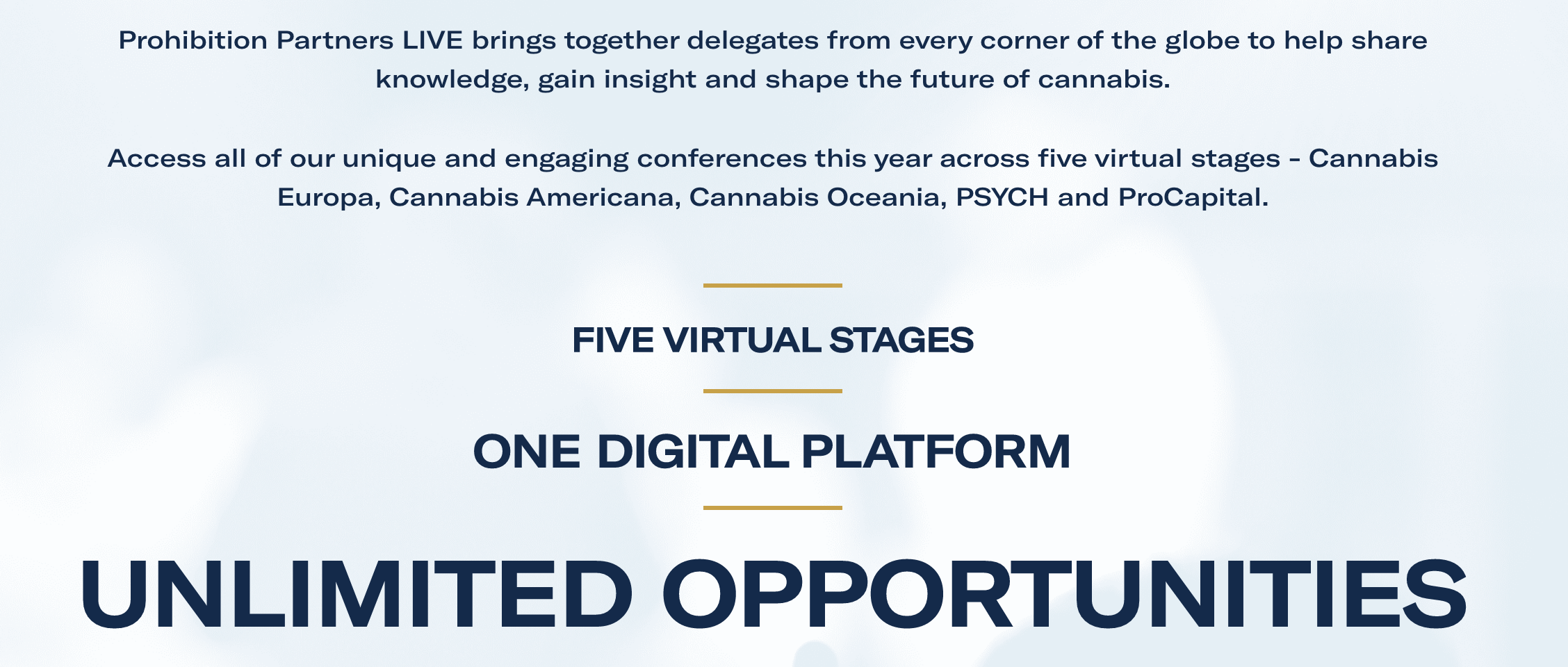 Prohibition Partners LIVE brings together delegates from every corner of the globe to help share knowledge, gain insight and shape the future of cannabis.

Access all of our unique and engaging conferences this year across five virtual stages - Cannabis Europa, Cannabis Americana, Cannabis Oceania, PSYCH and ProCapital.

FIVE VIRTUAL STAGES

ONE DIGITAL PLATFORM

UNLIMITED OPPORTUNITIES